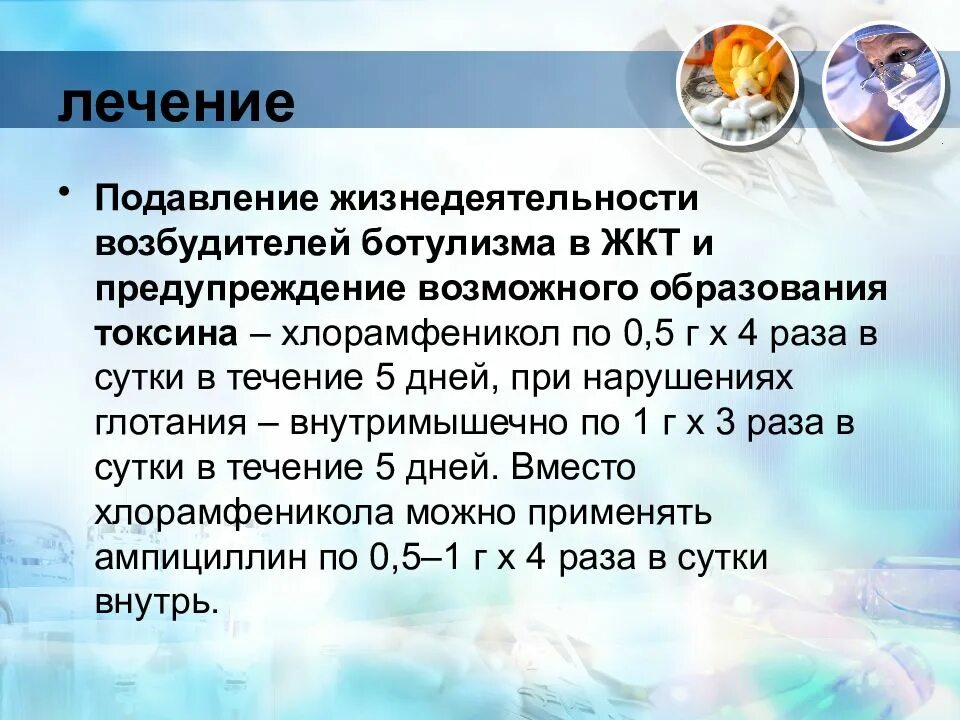 лечение

• Подавление жизнедеятельности возбудителей ботулизма в ЖКТ и предупреждение возможного образования токсина – хлорамфеникол по 0,5 г х 4 раза в сутки в течение 5 дней, при нарушениях глотания – внутримышечно по 1 г х 3 раза в сутки в течение 5 дней. Вместо хлорамфеникола можно применять ампициллин по 0,5–1 г х 4 раза в сутки внутрь.